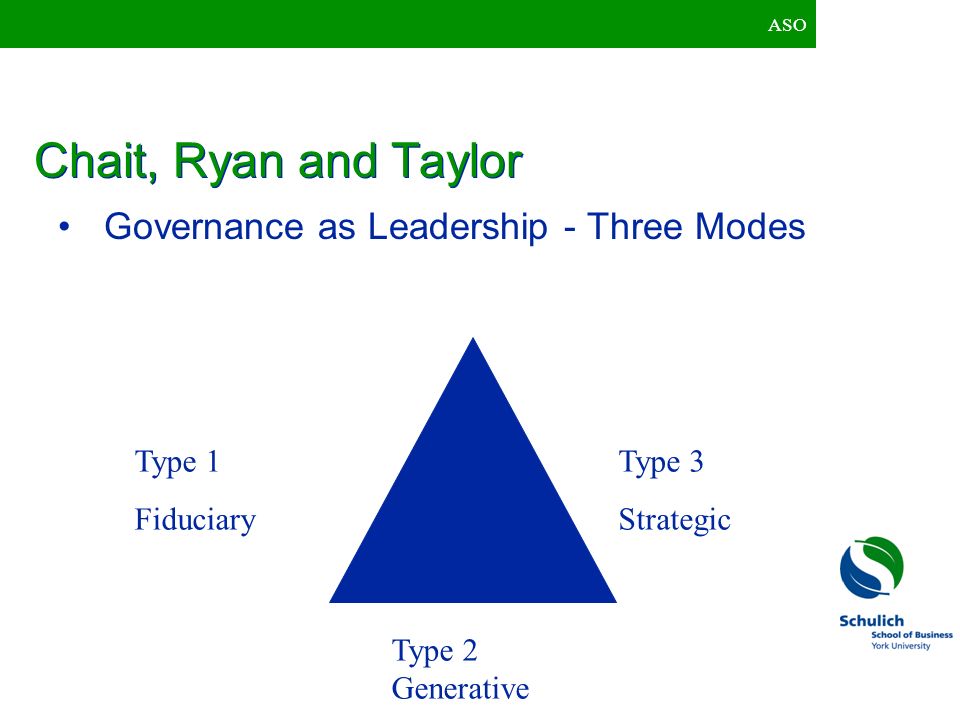 ASO

Chait, Ryan and Taylor

• Governance as Leadership - Three Modes

Type 1
Fiduciary

Type 3
Strategic

Type 2
Generative

Schulich
School of Business
York University